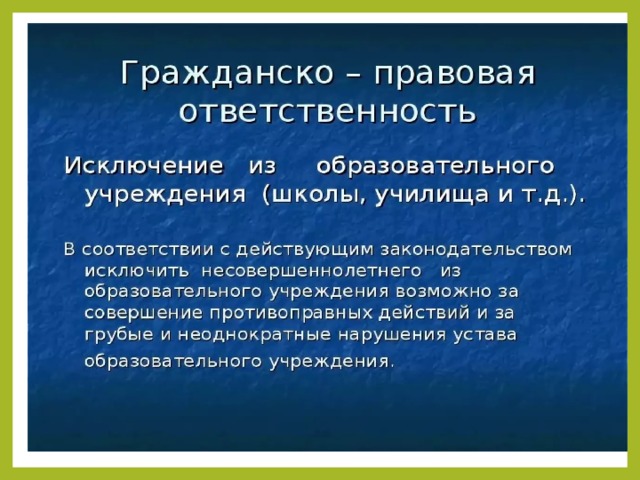 Гражданско – правовая ответственность

Исключение из образовательного учреждения (школы, училища и т.д.).

В соответствии с действующим законодательством исключить несовершеннолетнего из образовательного учреждения возможно за совершение противоправных действий и за грубые и неоднократные нарушения устава образовательного учреждения.